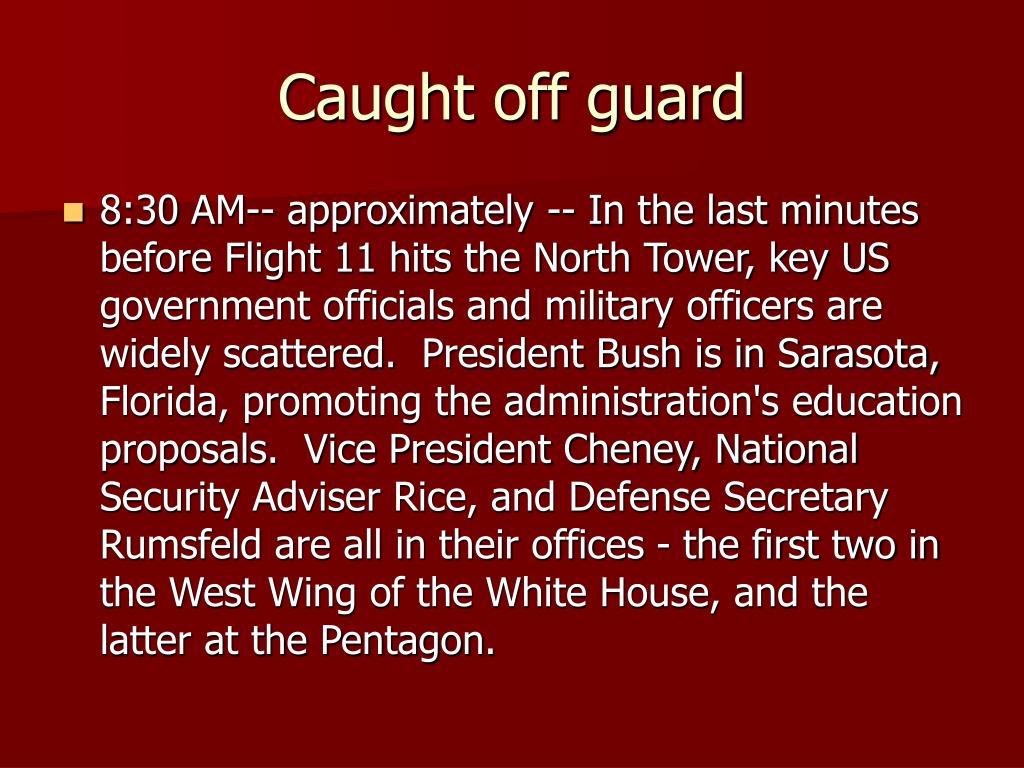 Caught off guard

8:30 AM-- approximately -- In the last minutes before Flight 11 hits the North Tower, key US government officials and military officers are widely scattered.  President Bush is in Sarasota, Florida, promoting the administration's education proposals.  Vice President Cheney, National Security Adviser Rice, and Defense Secretary Rumsfeld are all in their offices - the first two in the West Wing of the White House, and the latter at the Pentagon.